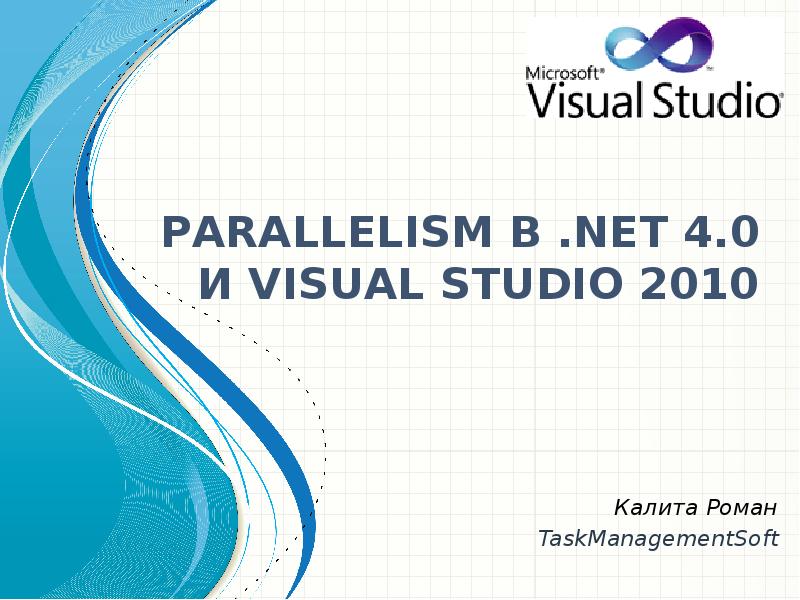 Microsoft®
Visual Studio®

PARALLELISM В .NET 4.0 И VISUAL STUDIO 2010

Калита Роман
TaskManagementSoft